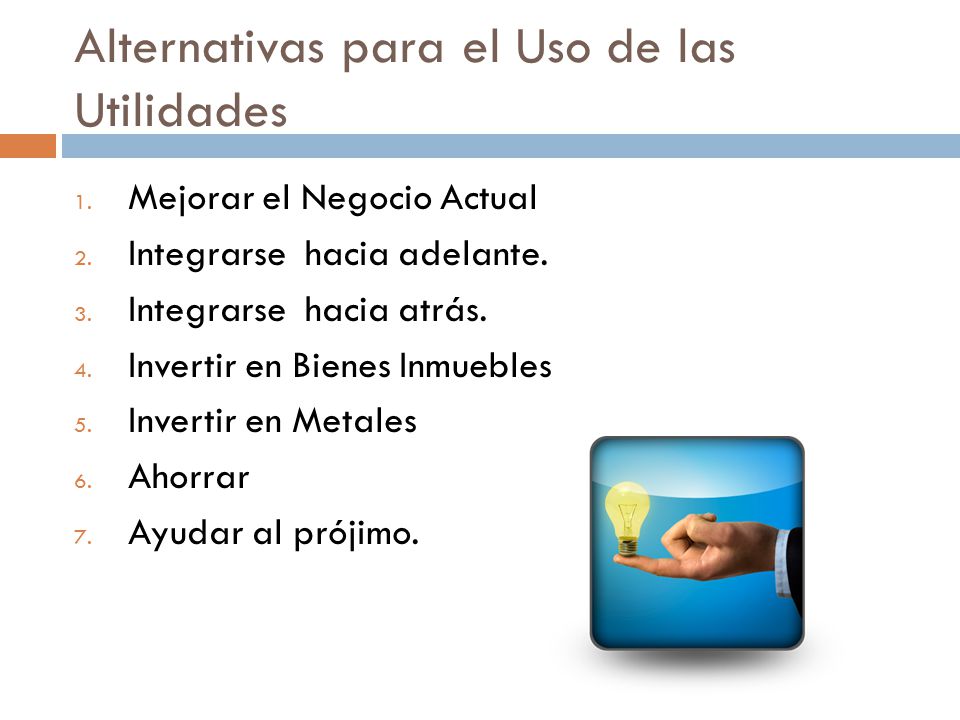 Alternativas para el Uso de las Utilidades

1. Mejorar el Negocio Actual
2. Integrarse hacia adelante.
3. Integrarse hacia atrás.
4. Invertir en Bienes Inmuebles
5. Invertir en Metales
6. Ahorrar
7. Ayudar al prójimo.